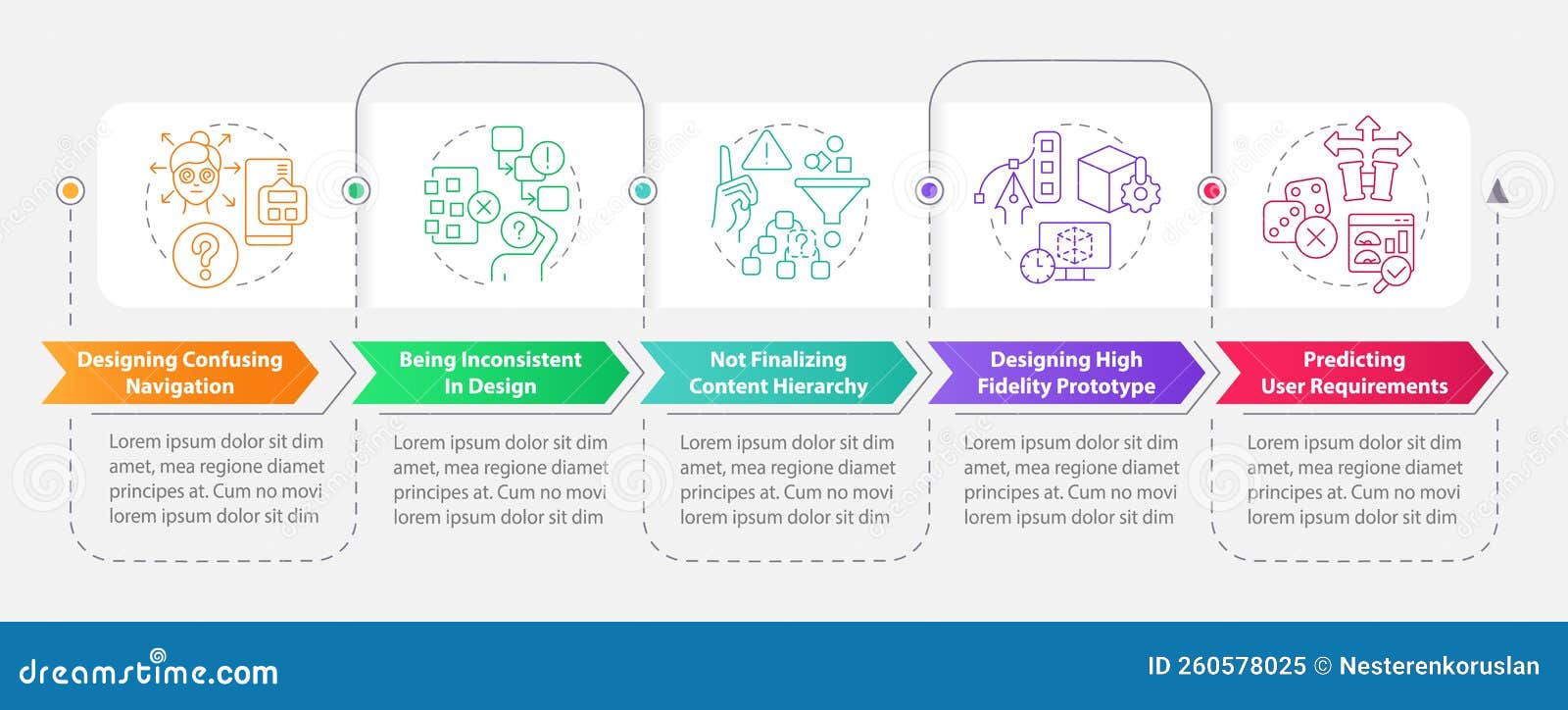 Designing Confusing Navigation

Lorem ipsum dolor sit dim amet, mea regione diamet principes at. Cum no movi lorem ipsum dolor sit dim

Being Inconsistent In Design

Lorem ipsum dolor sit dim amet, mea regione diamet principes at. Cum no movi lorem ipsum dolor sit dim

Not Finalizing Content Hierarchy

Lorem ipsum dolor sit dim amet, mea regione diamet principes at. Cum no movi lorem ipsum dolor sit dim

Designing High Fidelity Prototype

Lorem ipsum dolor sit dim amet, mea regione diamet principes at. Cum no movi lorem ipsum dolor sit dim

Predicting User Requirements

Lorem ipsum dolor sit dim amet, mea regione diamet principes at. Cum no movi lorem ipsum dolor sit dim

dreamstime.com

ID 260578025 © Nesterenkoruslan